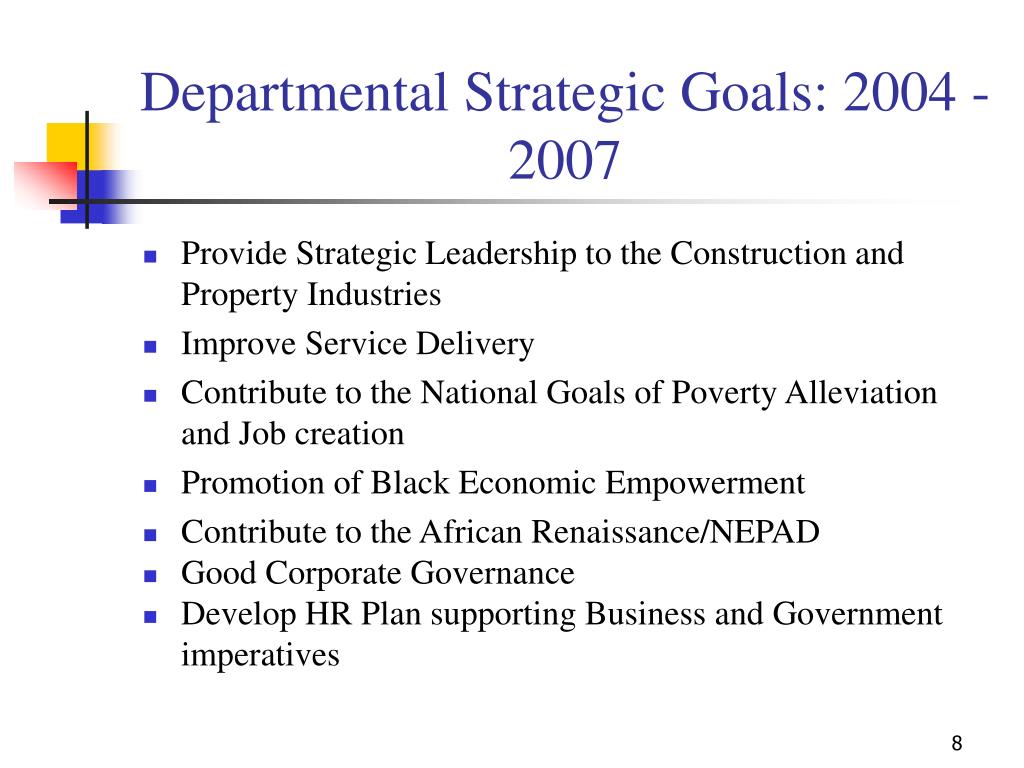 Departmental Strategic Goals: 2004 - 2007

- Provide Strategic Leadership to the Construction and Property Industries
- Improve Service Delivery
- Contribute to the National Goals of Poverty Alleviation and Job creation
- Promotion of Black Economic Empowerment
- Contribute to the African Renaissance/NEPAD
- Good Corporate Governance
- Develop HR Plan supporting Business and Government imperatives

8